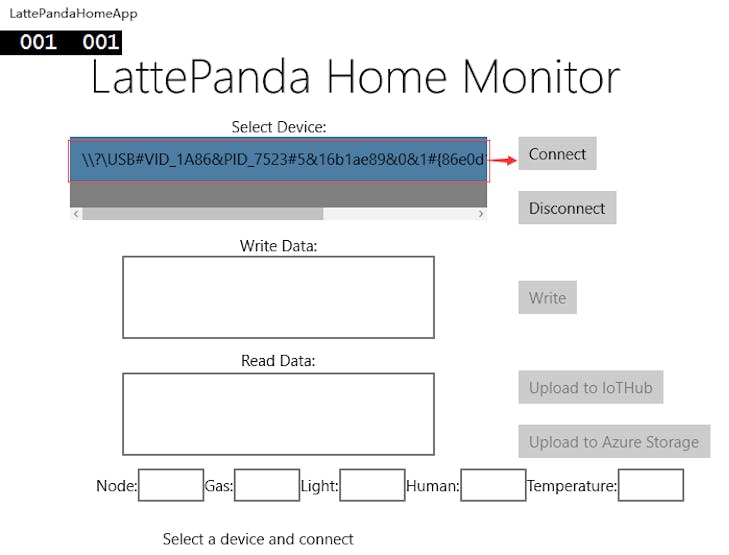 LattePandaHomeApp

001 001

LattePanda Home Monitor

Select Device:

\\?\USB#VID_1A86&PID_7523#5&16b1ae89&0&1#{86e0d

Connect

Disconnect

Write Data:

Write

Read Data:

Upload to IoTHub

Upload to Azure Storage

Node: Gas: Light: Human: Temperature:

Select a device and connect